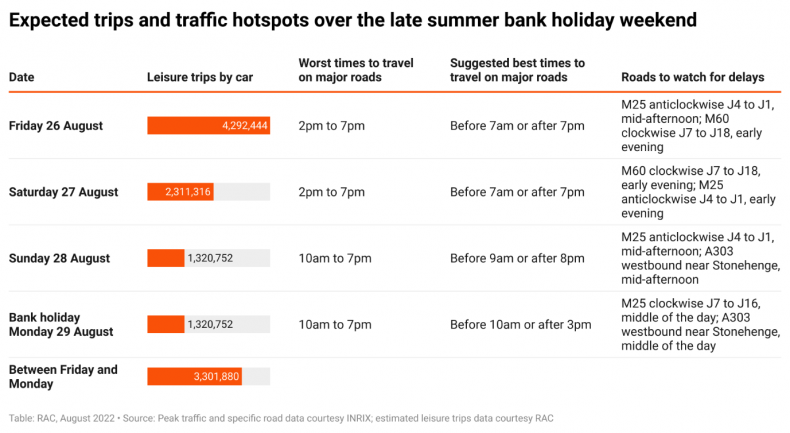 Expected trips and traffic hotspots over the late summer bank holiday weekend

| Date | Leisure trips by car | Worst times to travel on major roads | Suggested best times to travel on major roads | Roads to watch for delays |
|---|---|---|---|---|
| Friday 26 August | 4,292,444 | 2pm to 7pm | Before 7am or after 7pm | M25 anticlockwise J4 to J1, mid-afternoon; M60 clockwise J7 to J18, early evening |
| Saturday 27 August | 2,311,316 | 2pm to 7pm | Before 7am or after 7pm | M60 clockwise J7 to J18, early evening; M25 anticlockwise J4 to J1, early evening |
| Sunday 28 August | 1,320,752 | 10am to 7pm | Before 9am or after 8pm | M25 anticlockwise J4 to J1, mid-afternoon; A303 westbound near Stonehenge, mid-afternoon |
| Bank holiday Monday 29 August | 1,320,752 | 10am to 7pm | Before 10am or after 3pm | M25 clockwise J7 to J16, middle of the day; A303 westbound near Stonehenge, middle of the day |
| Between Friday and Monday | 3,301,880 | | | |

Table: RAC, August 2022 • Source: Peak traffic and specific road data courtesy INRIX; estimated leisure trips data courtesy RAC